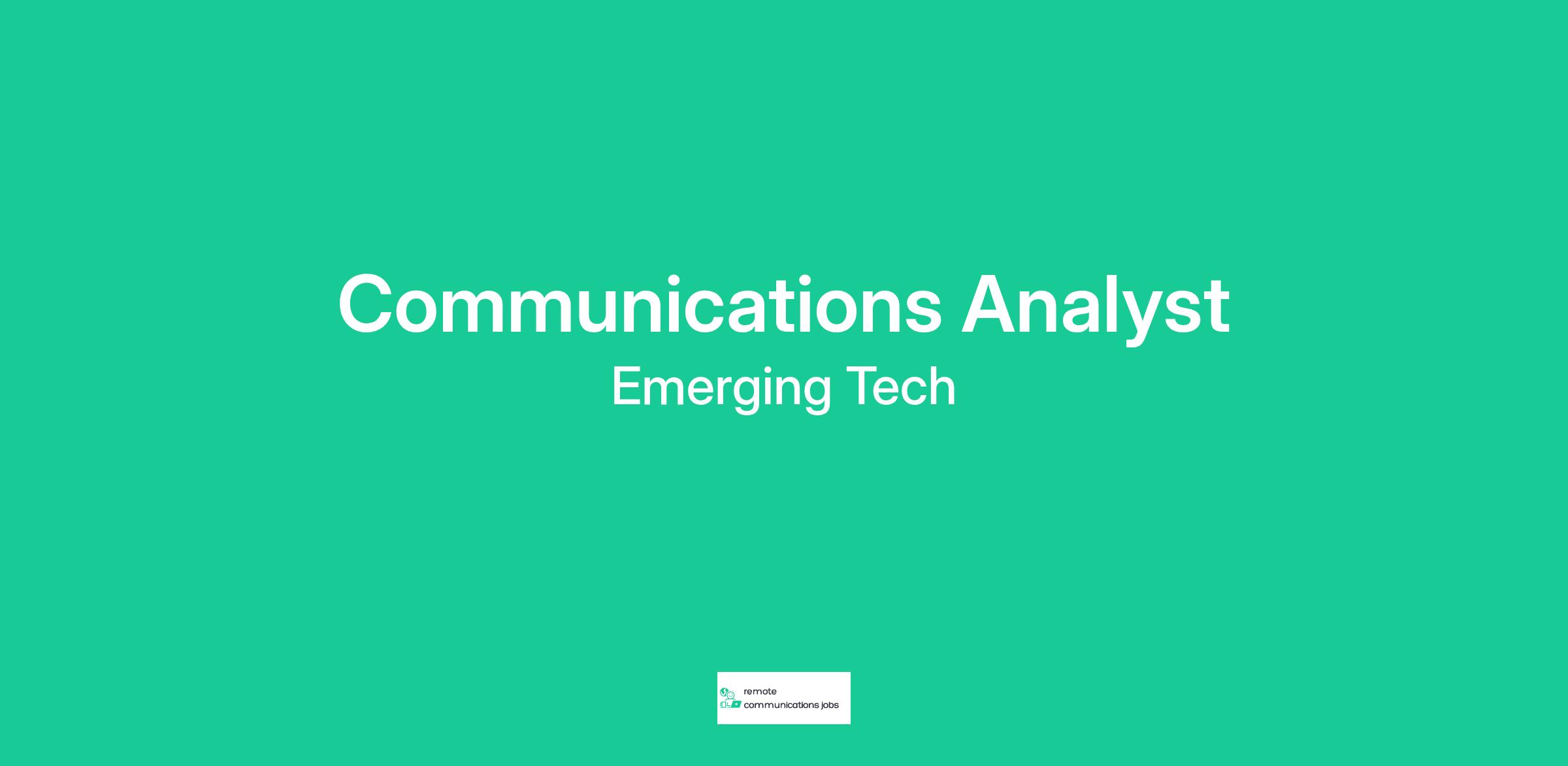 Communications Analyst
Emerging Tech

remote
communications jobs